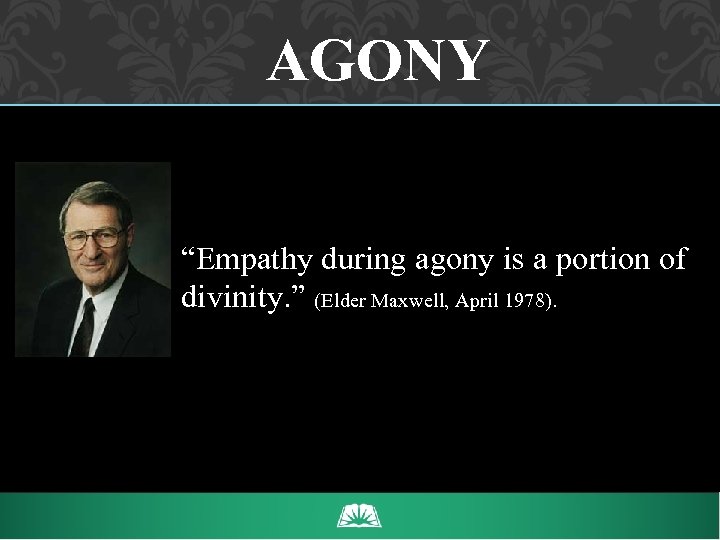 AGONY

“Empathy during agony is a portion of divinity.” (Elder Maxwell, April 1978).